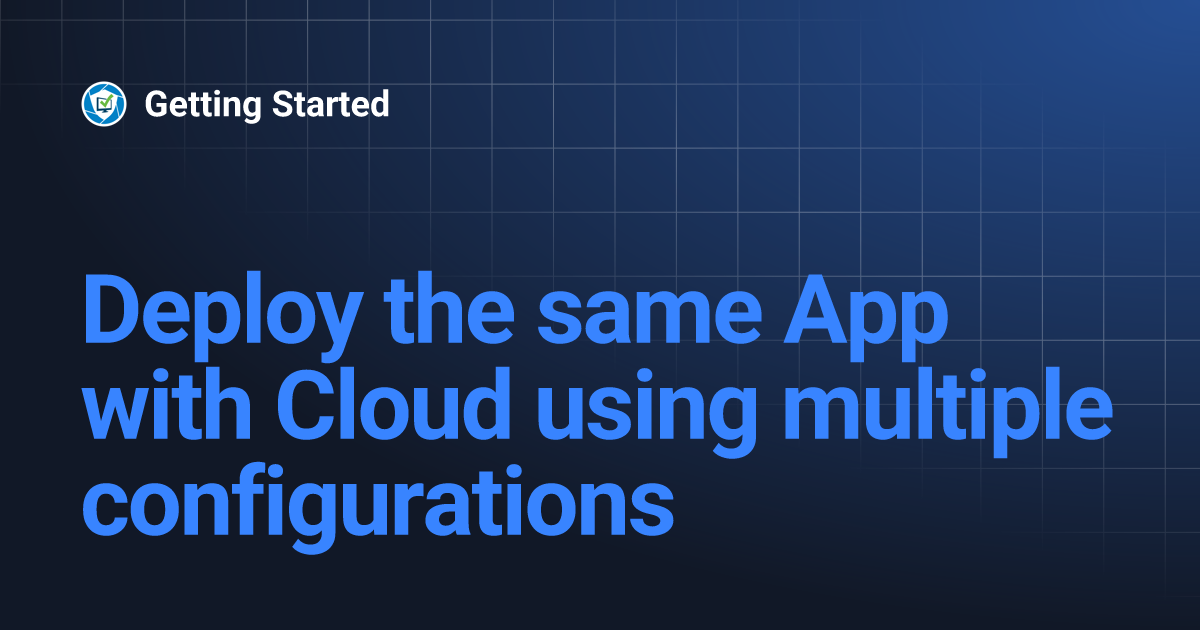 Getting Started

Deploy the same App with Cloud using multiple configurations